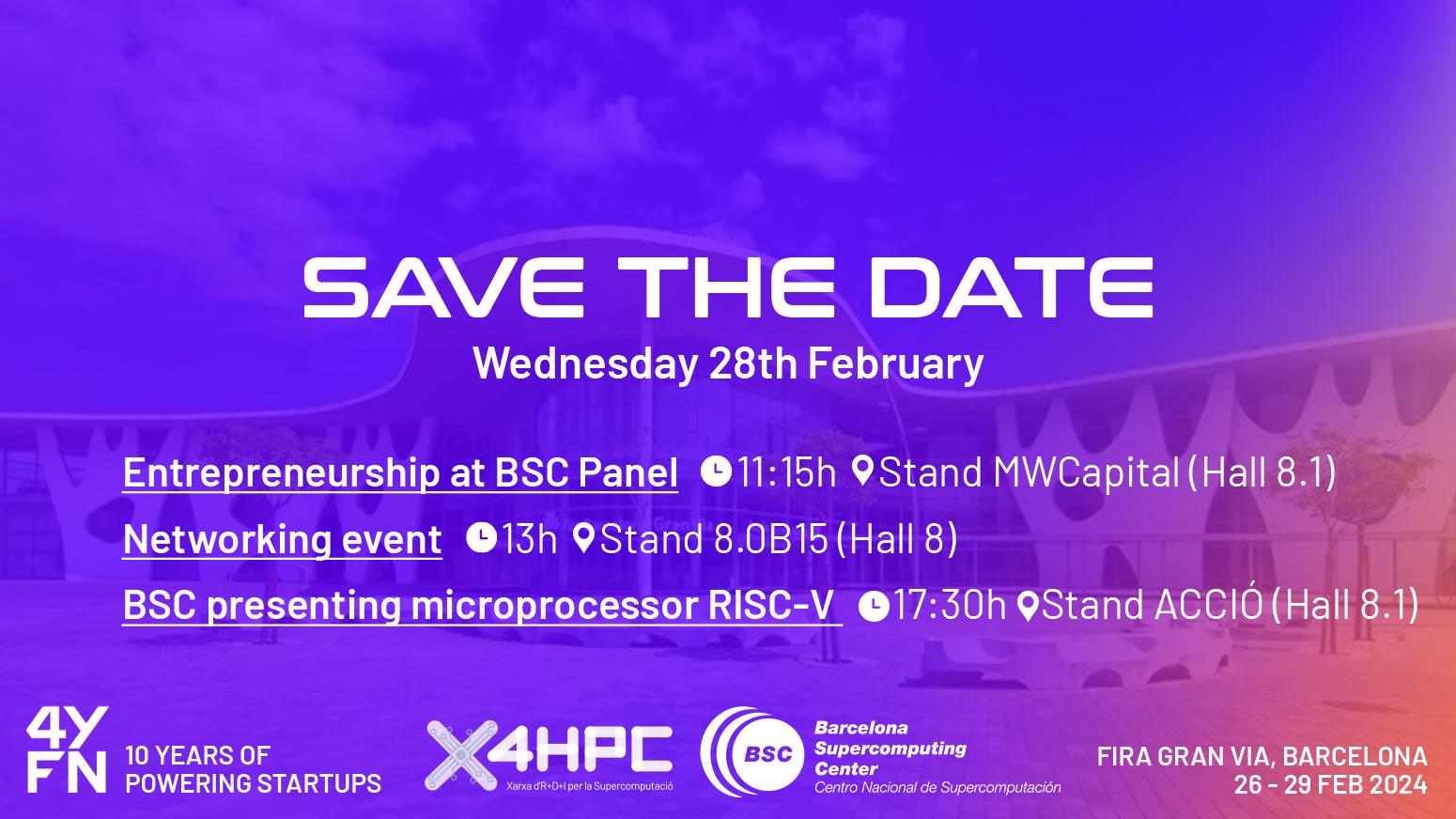 SAVE THE DATE
Wednesday 28th February

Entrepreneurship at BSC Panel 11:15h Stand MWCapital (Hall 8.1)
Networking event 13h Stand 8.0B15 (Hall 8)
BSC presenting microprocessor RISC-V 17:30h Stand ACCIÓ (Hall 8.1)

4YFN 10 YEARS OF POWERING STARTUPS

X4HPC Xarxa d'R+D+I per la Supercomputació

BSC Barcelona Supercomputing Center Centro Nacional de Supercomputación

FIRA GRAN VIA, BARCELONA
26 - 29 FEB 2024